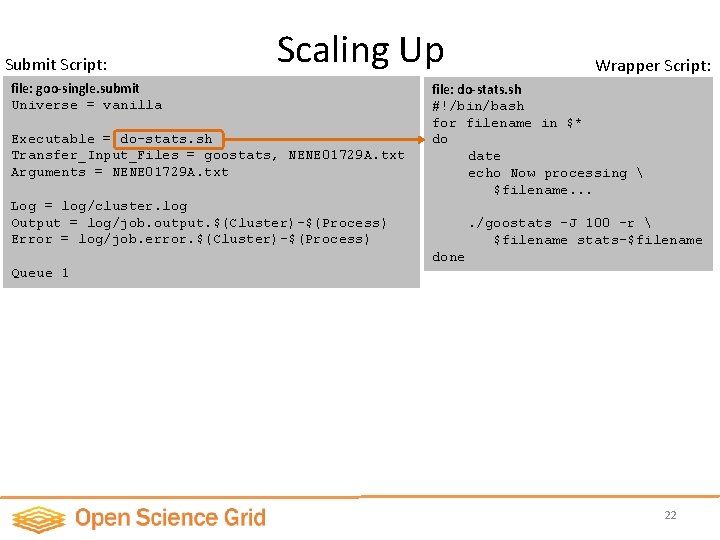 Scaling Up

Submit Script:

file: goo-single.submit
Universe = vanilla

Executable = do-stats.sh
Transfer_Input_Files = goostats, NENE01729A.txt
Arguments = NENE01729A.txt

Log = log/cluster.log
Output = log/job.output.$(Cluster)-$(Process)
Error = log/job.error.$(Cluster)-$(Process)

Queue 1

Wrapper Script:

file: do-stats.sh
#!/bin/bash
for filename in $*
do
date
echo Now processing \
$filename...

./goostats -J 100 -r \
$filename stats-$filename
done

Open Science Grid

22